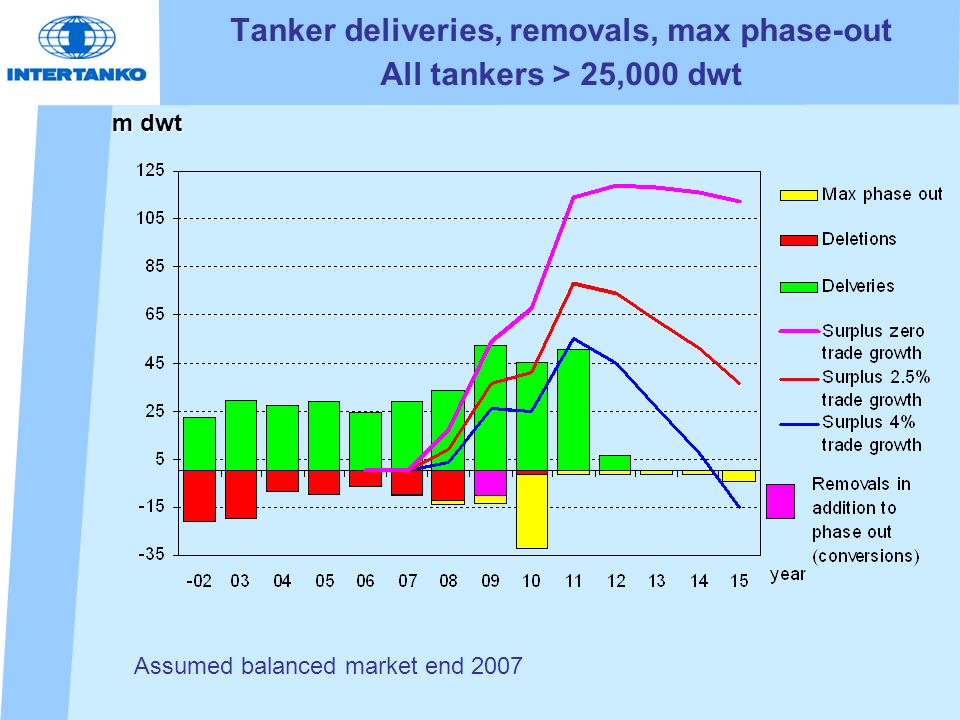 INTERTANKO

Tanker deliveries, removals, max phase-out
All tankers > 25,000 dwt

m dwt

125
105
85
65
45
25
5
-15
-35

-02 03 04 05 06 07 08 09 10 11 12 13 14 15 year

Max phase out
Deletions
Delveries
Surplus zero trade growth
Surplus 2.5% trade growth
Surplus 4% trade growth
Removals in addition to phase out (conversions)

Assumed balanced market end 2007